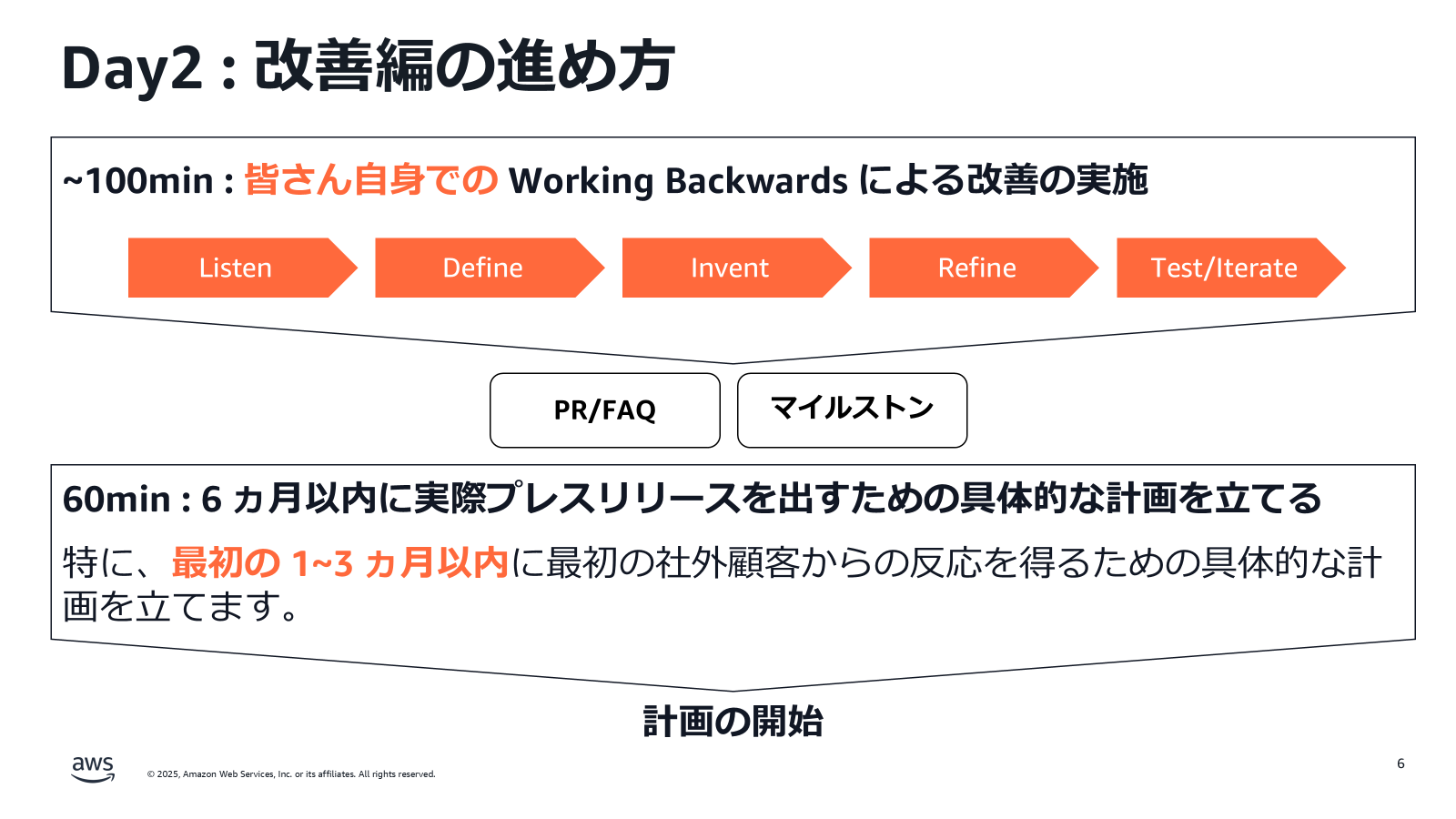 Day2 : 改善編の進め方

~100min : 皆さん自身での Working Backwards による改善の実施

Listen

Define

Invent

Refine

Test/Iterate

PR/FAQ

マイルストン

60min : 6ヵ月以内に実際プレスリリースを出すための具体的な計画を立てる

特に、最初の1~3ヵ月以内に最初の社外顧客からの反応を得るための具体的な計画を立てます。

計画の開始

aws

© 2025, Amazon Web Services, Inc. or its affiliates. All rights reserved.

6